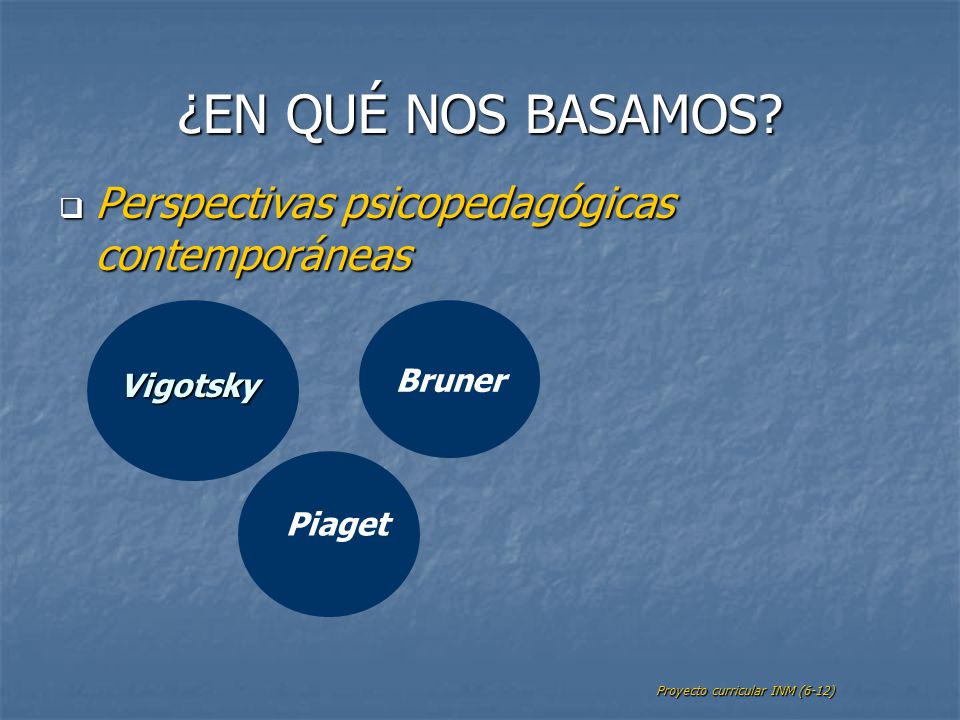 ¿EN QUÉ NOS BASAMOS?

Perspectivas psicopedagógicas contemporáneas

Vigotsky

Bruner

Piaget

Proyecto curricular INM (6-12)